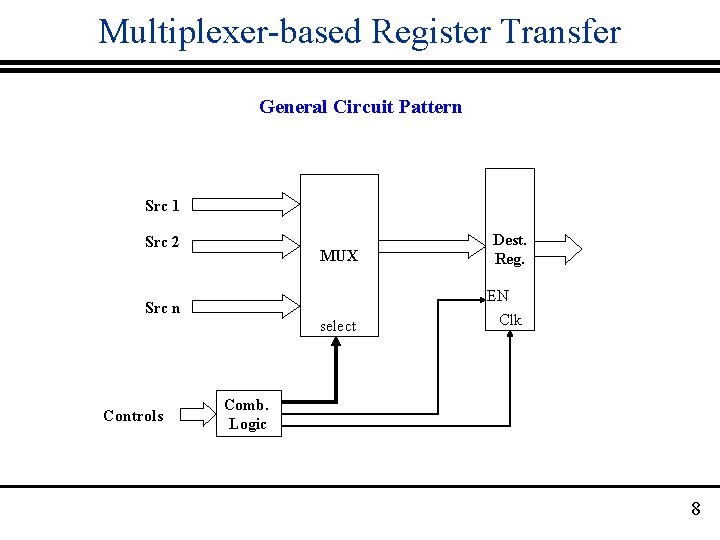 Multiplexer-based Register Transfer

General Circuit Pattern

Src 1

Src 2

Src n

MUX

select

Dest. Reg.

EN

Clk

Controls

Comb. Logic

8